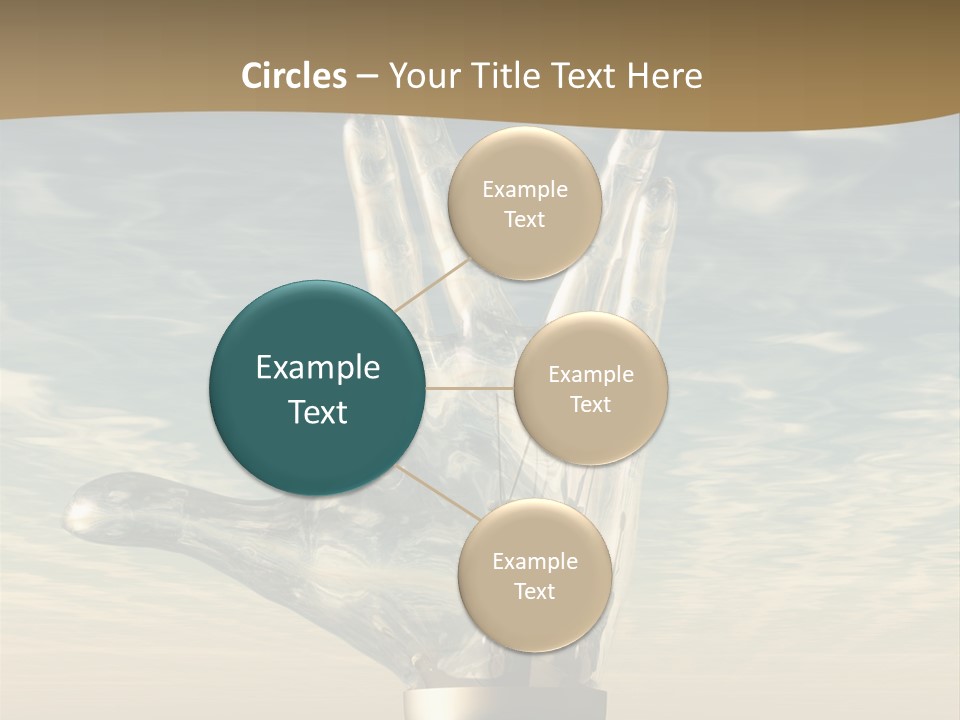 Circles – Your Title Text Here

Example Text

Example Text

Example Text

Example Text